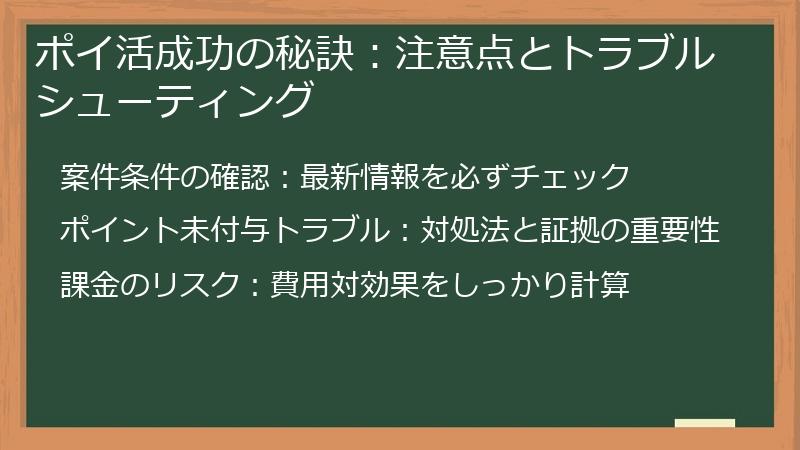 ポイ活成功の秘訣：注意点とトラブルシューティング

案件条件の確認：最新情報を必ずチェック

ポイント未付与トラブル：対処法と証拠の重要性

課金のリスク：費用対効果をしっかり計算